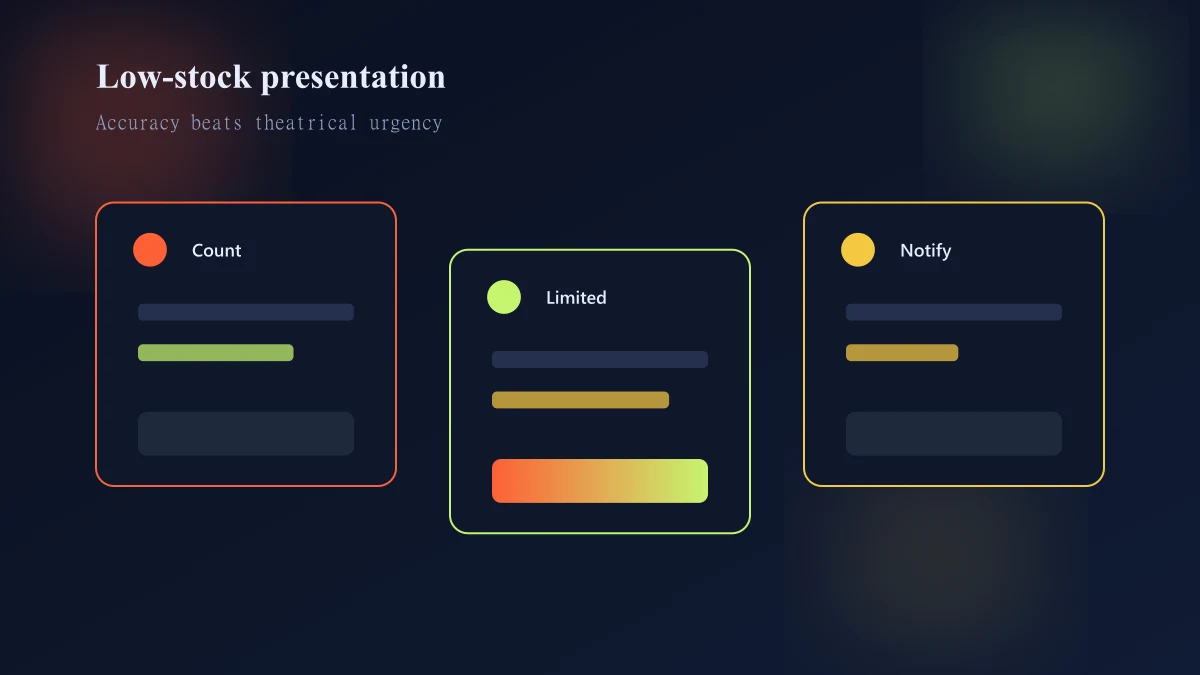 Low-stock presentation

Accuracy beats theatrical urgency

Count

Limited

Notify